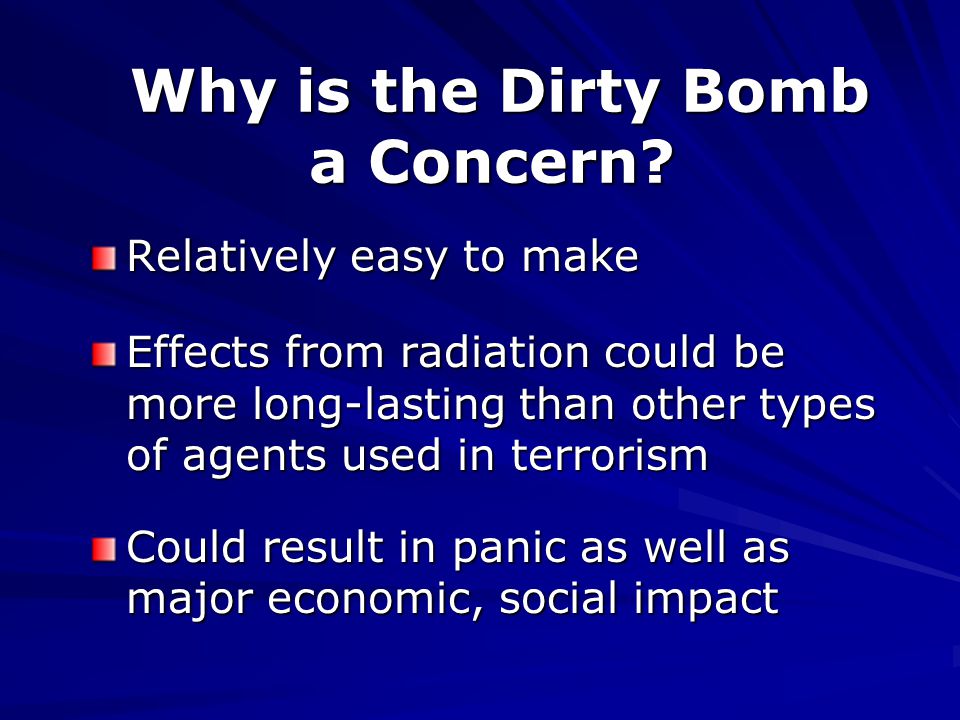 Why is the Dirty Bomb a Concern?

Relatively easy to make

Effects from radiation could be more long-lasting than other types of agents used in terrorism

Could result in panic as well as major economic, social impact